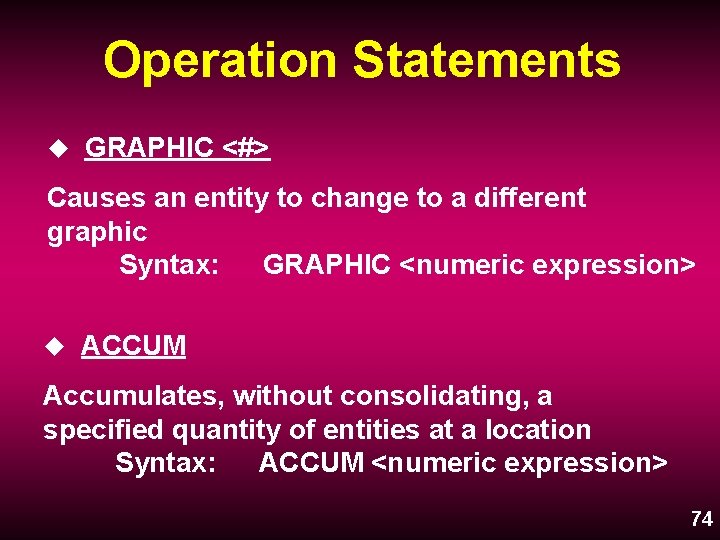 Operation Statements

◆ GRAPHIC <#>

Causes an entity to change to a different graphic
Syntax: GRAPHIC <numeric expression>

◆ ACCUM

Accumulates, without consolidating, a specified quantity of entities at a location
Syntax: ACCUM <numeric expression>

74